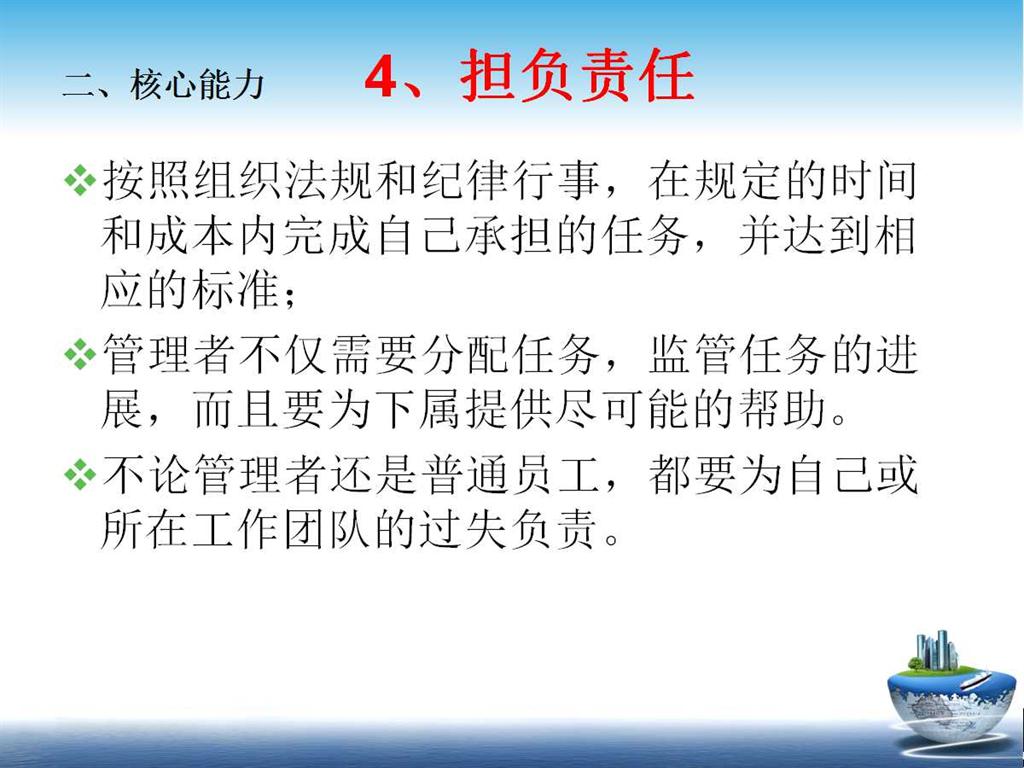 二、核心能力 4、担负责任

❖按照组织法规和纪律行事，在规定的时间和成本内完成自己承担的任务，并达到相应的标准；

❖管理者不仅需要分配任务，监管任务的进展，而且要为下属提供尽可能的帮助。

❖不论管理者还是普通员工，都要为自己或所在工作团队的过失负责。